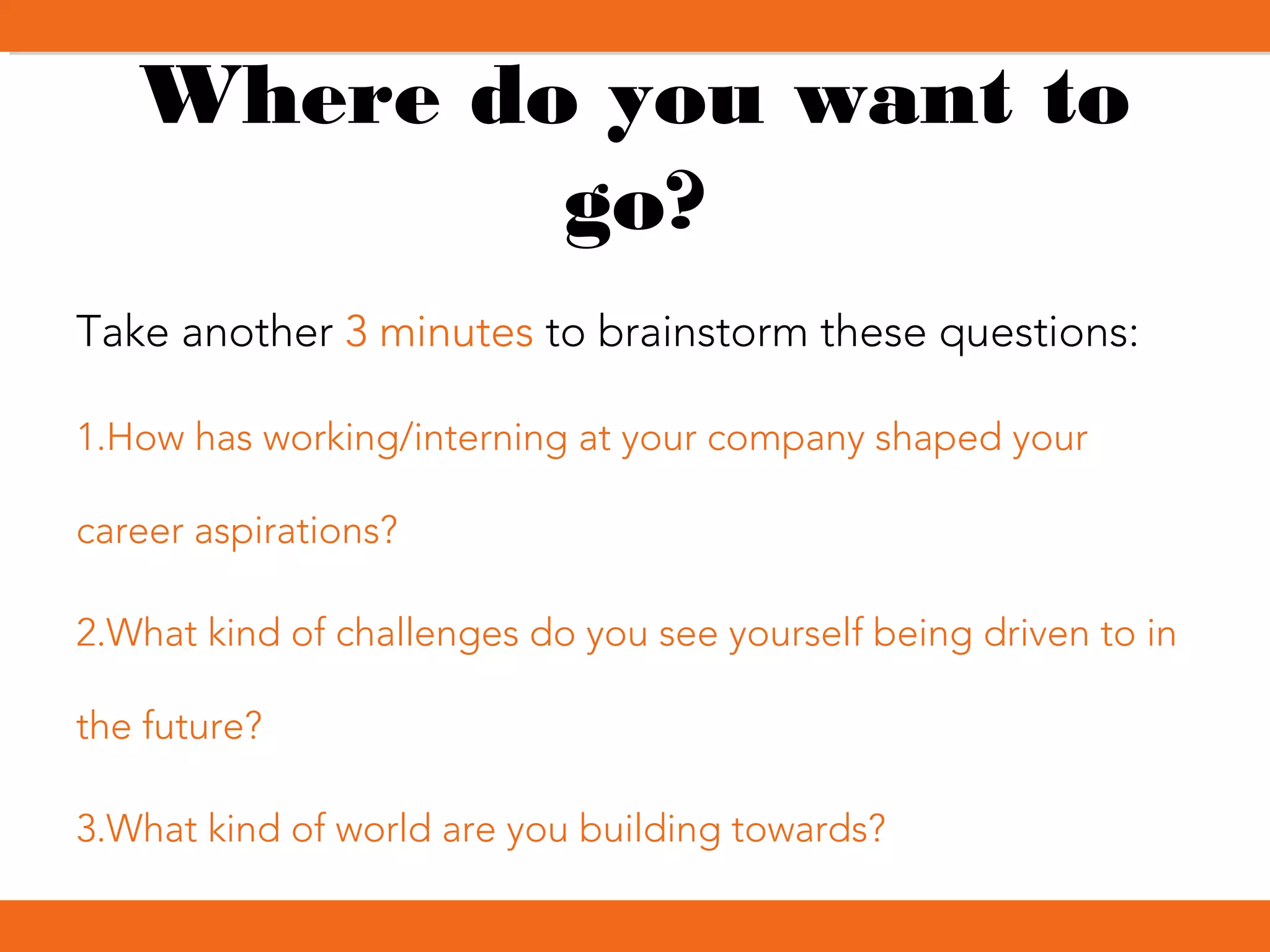 Where do you want to go?

Take another 3 minutes to brainstorm these questions:

1.How has working/interning at your company shaped your career aspirations?

2.What kind of challenges do you see yourself being driven to in the future?

3.What kind of world are you building towards?